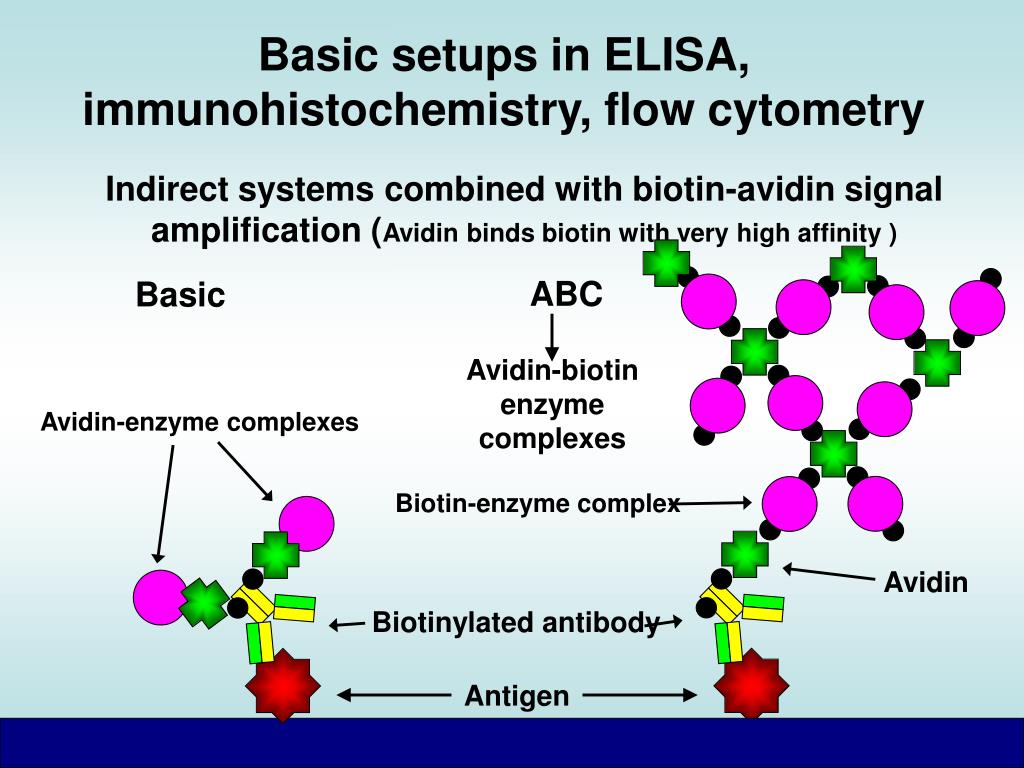 Basic setups in ELISA, immunohistochemistry, flow cytometry

Indirect systems combined with biotin-avidin signal amplification (Avidin binds biotin with very high affinity )

Basic

ABC

Avidin-biotin enzyme complexes

Avidin-enzyme complexes

Biotin-enzyme complex

Avidin

Biotinylated antibody

Antigen